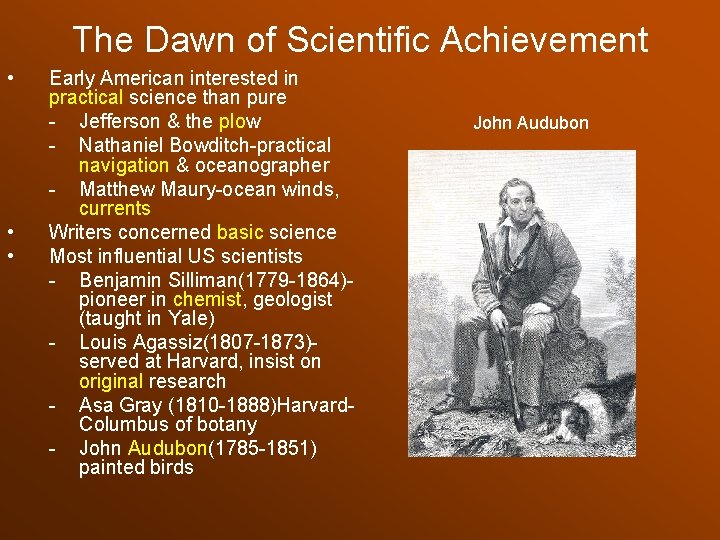 The Dawn of Scientific Achievement

• Early American interested in practical science than pure
  - Jefferson & the plow
  - Nathaniel Bowditch-practical navigation & oceanographer
  - Matthew Maury-ocean winds, currents
• Writers concerned basic science
• Most influential US scientists
  - Benjamin Silliman(1779-1864)-pioneer in chemist, geologist (taught in Yale)
  - Louis Agassiz(1807-1873)-served at Harvard, insist on original research
  - Asa Gray (1810-1888)Harvard-Columbus of botany
  - John Audubon(1785-1851) painted birds

John Audubon